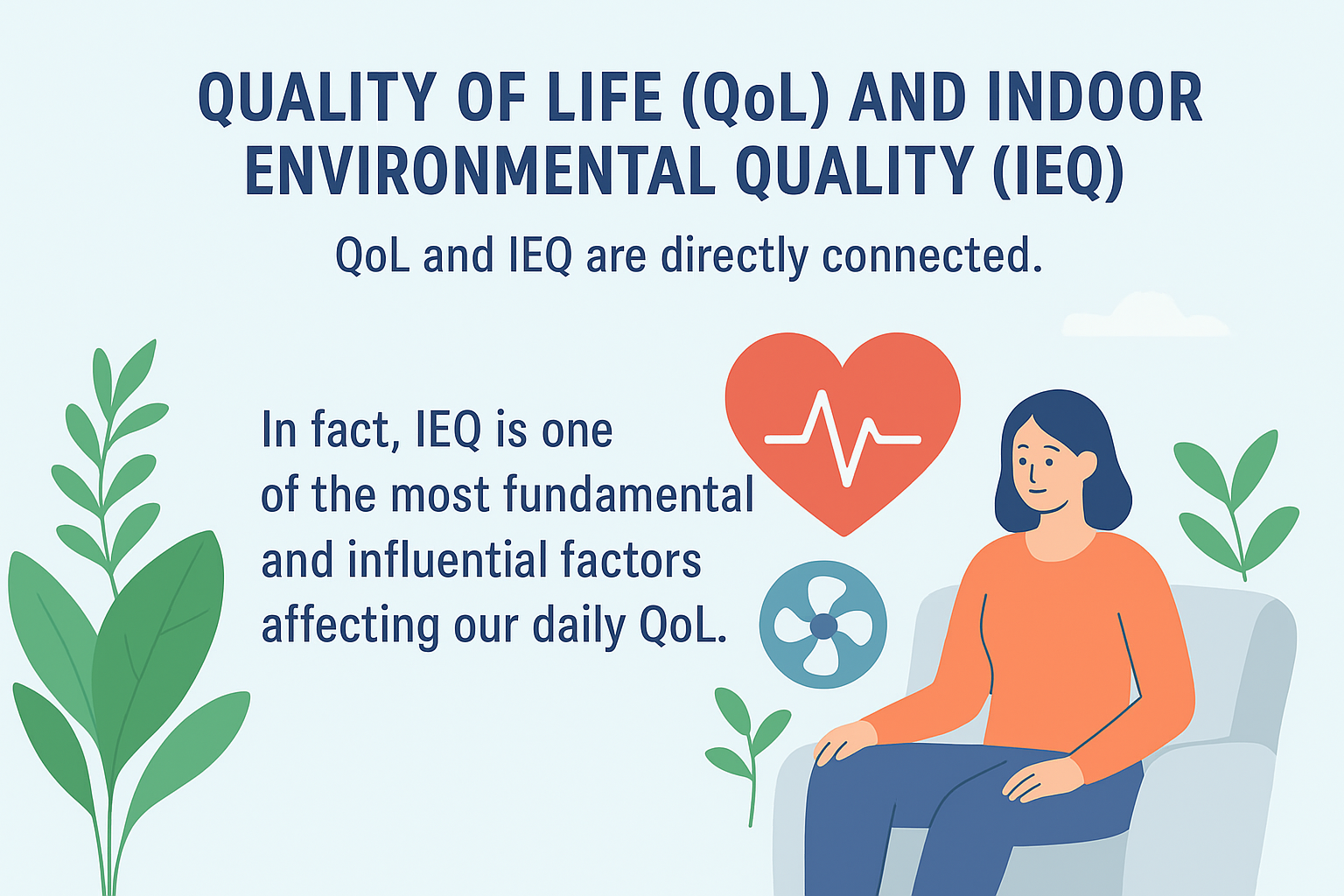 QUALITY OF LIFE (QoL) AND INDOOR ENVIRONMENTAL QUALITY (IEQ)

QoL and IEQ are directly connected.

In fact, IEQ is one of the most fundamental and influential factors affecting our daily QoL.